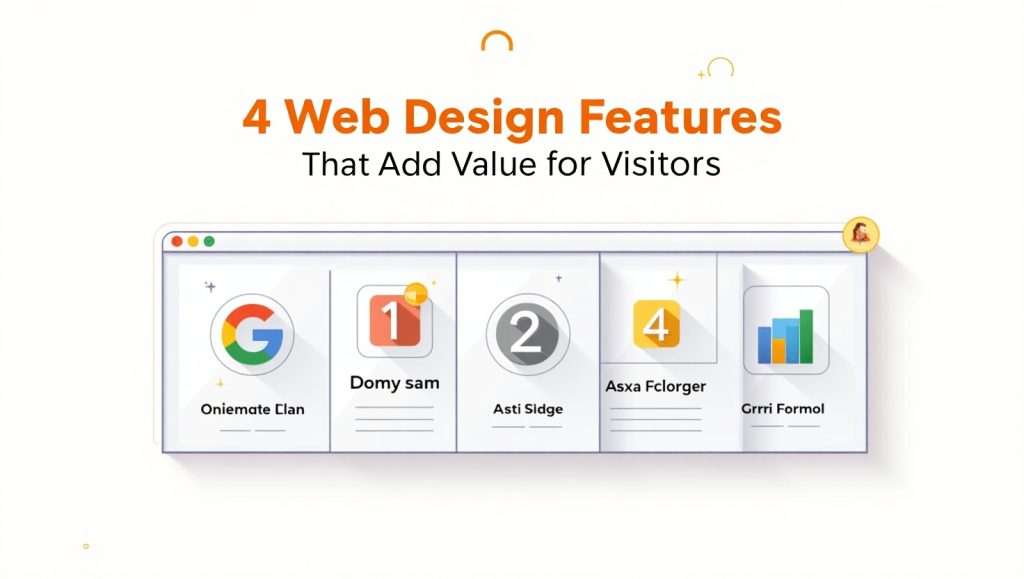 4 Web Design Features
That Add Value for Visitors

G
Oniemate Elan

1
Domy sam

2
Asti Sidge

4
Asxa Fclorger

Grrri Formol